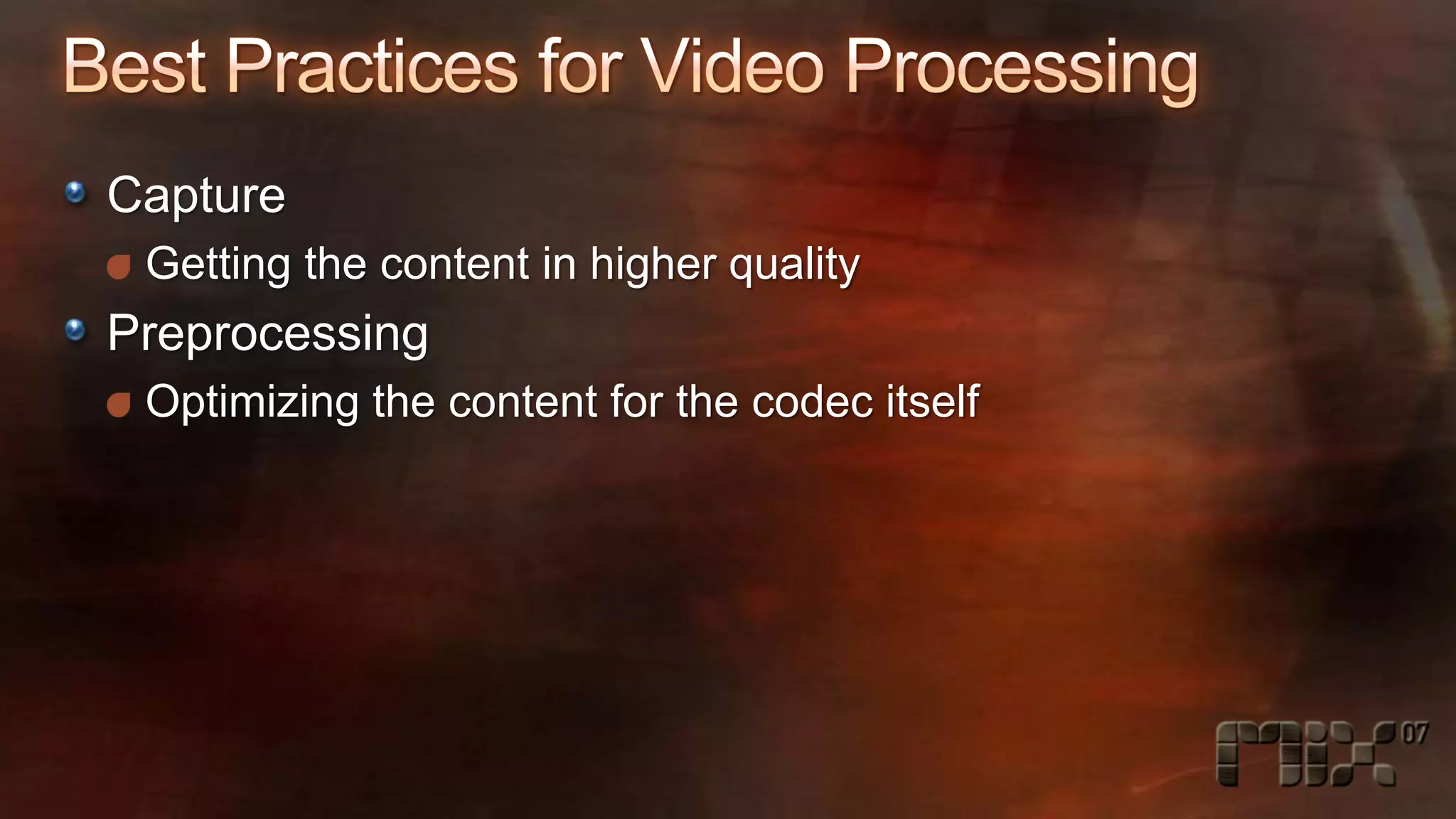 Best Practices for Video Processing

Capture

Getting the content in higher quality

Preprocessing

Optimizing the content for the codec itself

mix 07